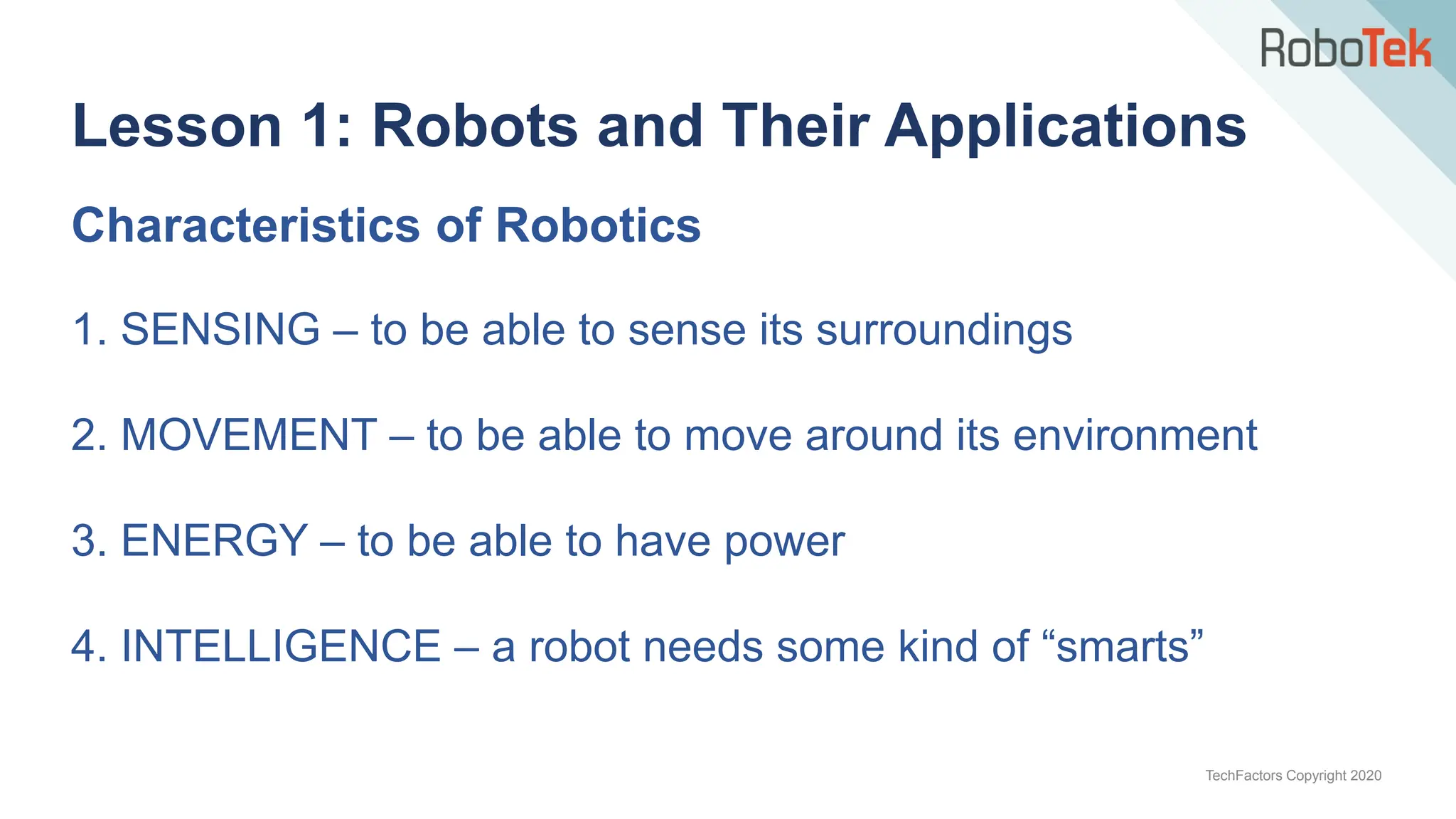 RoboTek

Lesson 1: Robots and Their Applications

Characteristics of Robotics

1. SENSING – to be able to sense its surroundings

2. MOVEMENT – to be able to move around its environment

3. ENERGY – to be able to have power

4. INTELLIGENCE – a robot needs some kind of “smarts”

TechFactors Copyright 2020